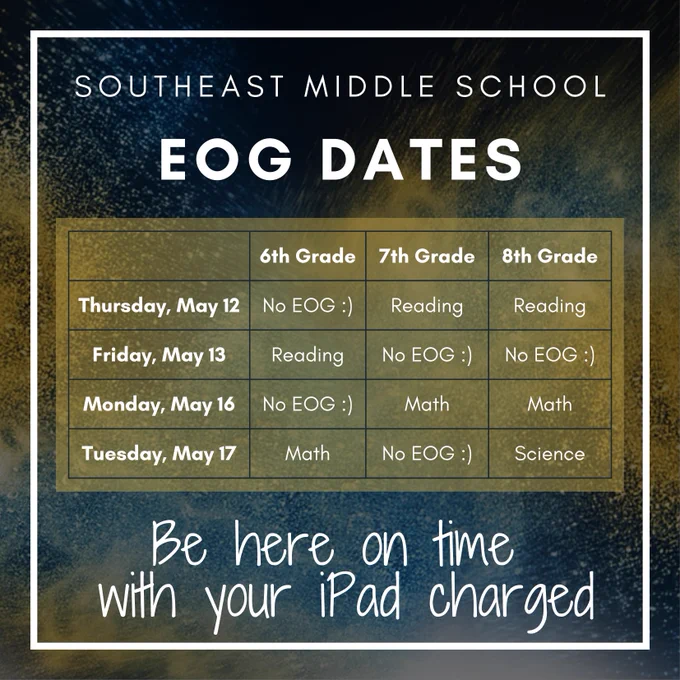 SOUTHEAST MIDDLE SCHOOL

EOG DATES

| | 6th Grade | 7th Grade | 8th Grade |
|---|---|---|---|
| Thursday, May 12 | No EOG :) | Reading | Reading |
| Friday, May 13 | Reading | No EOG :) | No EOG :) |
| Monday, May 16 | No EOG :) | Math | Math |
| Tuesday, May 17 | Math | No EOG :) | Science |

Be here on time with your iPad charged